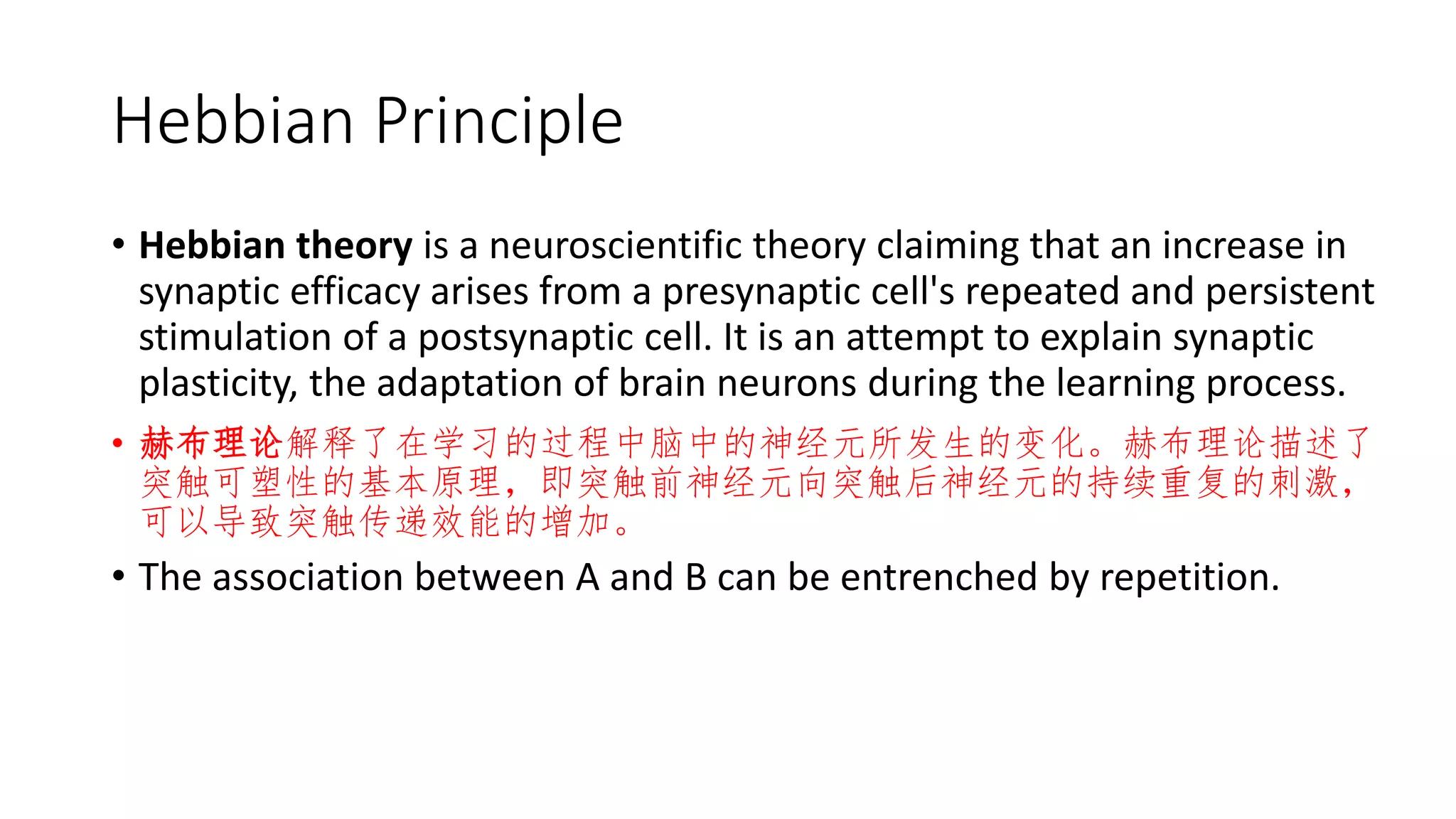 Hebbian Principle

• Hebbian theory is a neuroscientific theory claiming that an increase in synaptic efficacy arises from a presynaptic cell's repeated and persistent stimulation of a postsynaptic cell. It is an attempt to explain synaptic plasticity, the adaptation of brain neurons during the learning process.

• 赫布理论解释了在学习的过程中脑中的神经元所发生的变化。赫布理论描述了突触可塑性的基本原理，即突触前神经元向突触后神经元的持续重复的刺激，可以导致突触传递效能的增加。

• The association between A and B can be entrenched by repetition.